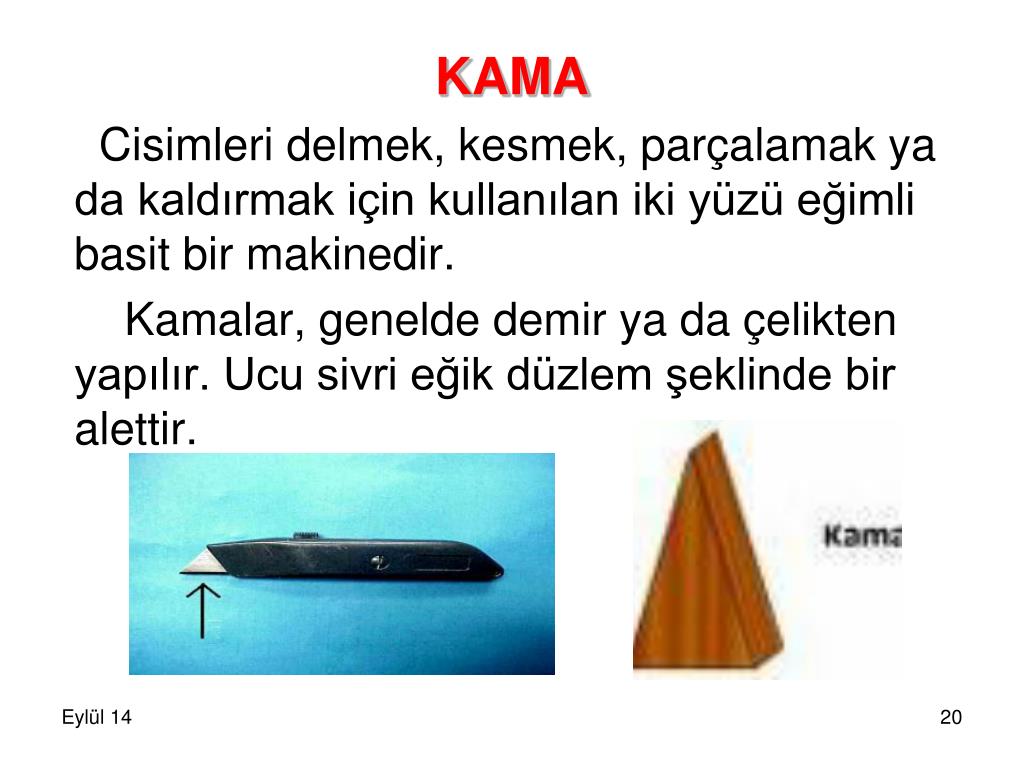 KAMA

Cisimleri delmek, kesmek, parçalamak ya da kaldırmak için kullanılan iki yüzü eğimli basit bir makinedir.

Kamalar, genelde demir ya da çelikten yapılır. Ucu sivri eğik düzlem şeklinde bir alettir.

Kama

Eylül 14

20